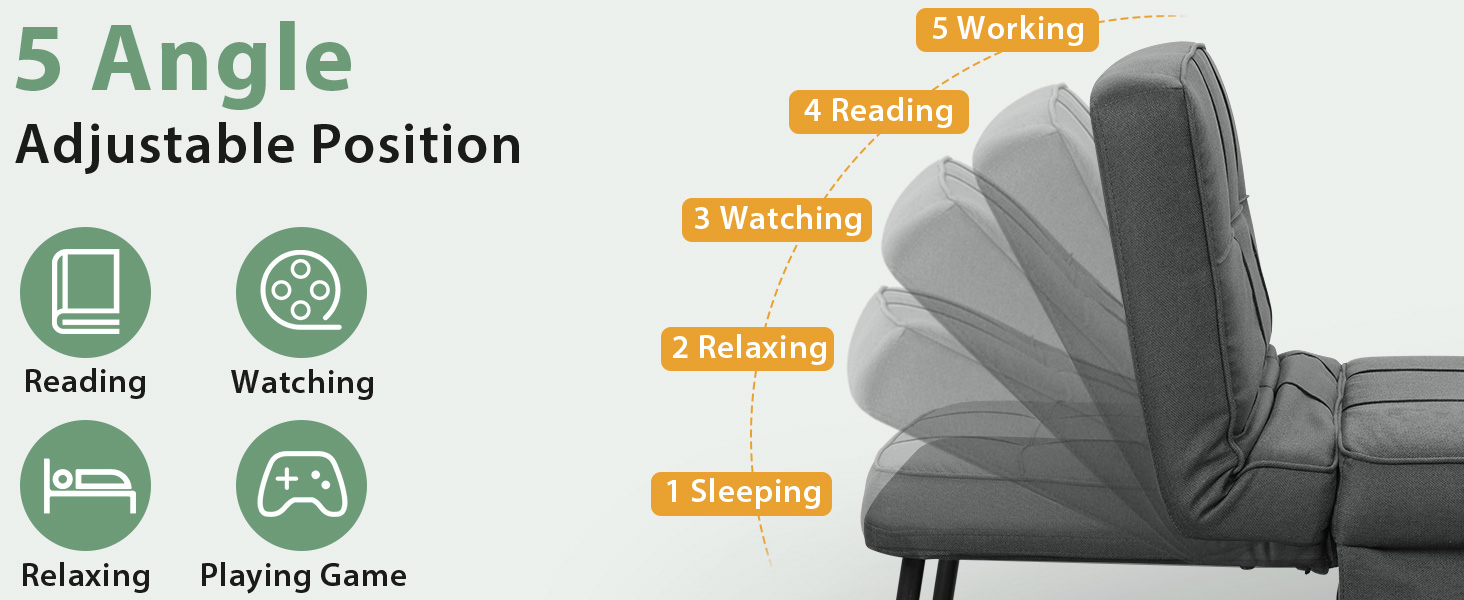 5 Angle
Adjustable Position

Reading
Watching
Relaxing
Playing Game

5 Working
4 Reading
3 Watching
2 Relaxing
1 Sleeping